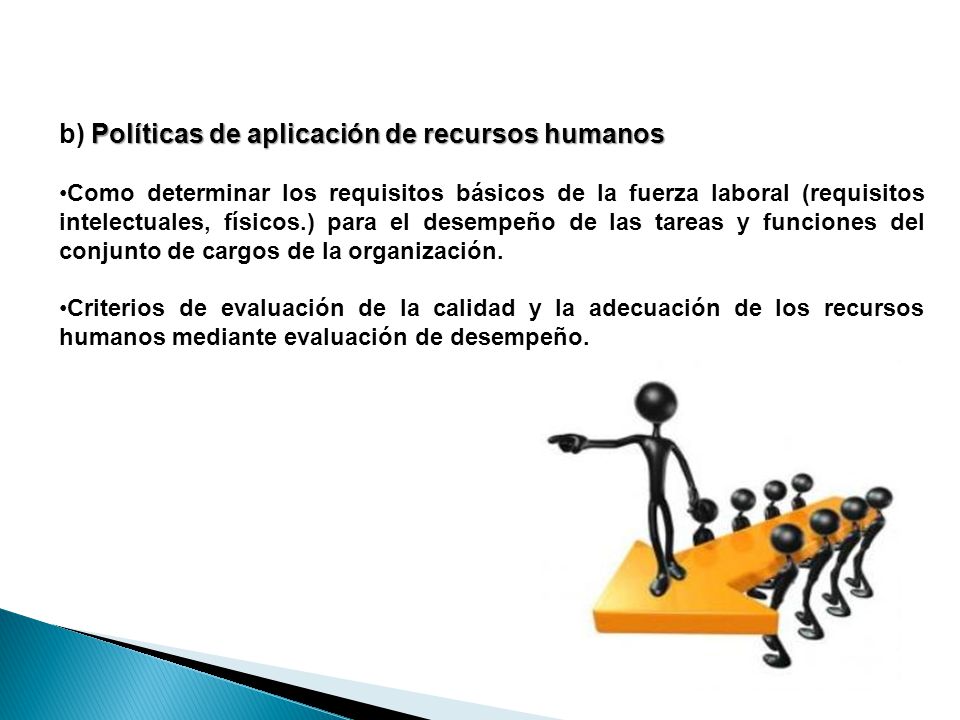 b) Políticas de aplicación de recursos humanos

•Como determinar los requisitos básicos de la fuerza laboral (requisitos intelectuales, físicos.) para el desempeño de las tareas y funciones del conjunto de cargos de la organización.

•Criterios de evaluación de la calidad y la adecuación de los recursos humanos mediante evaluación de desempeño.